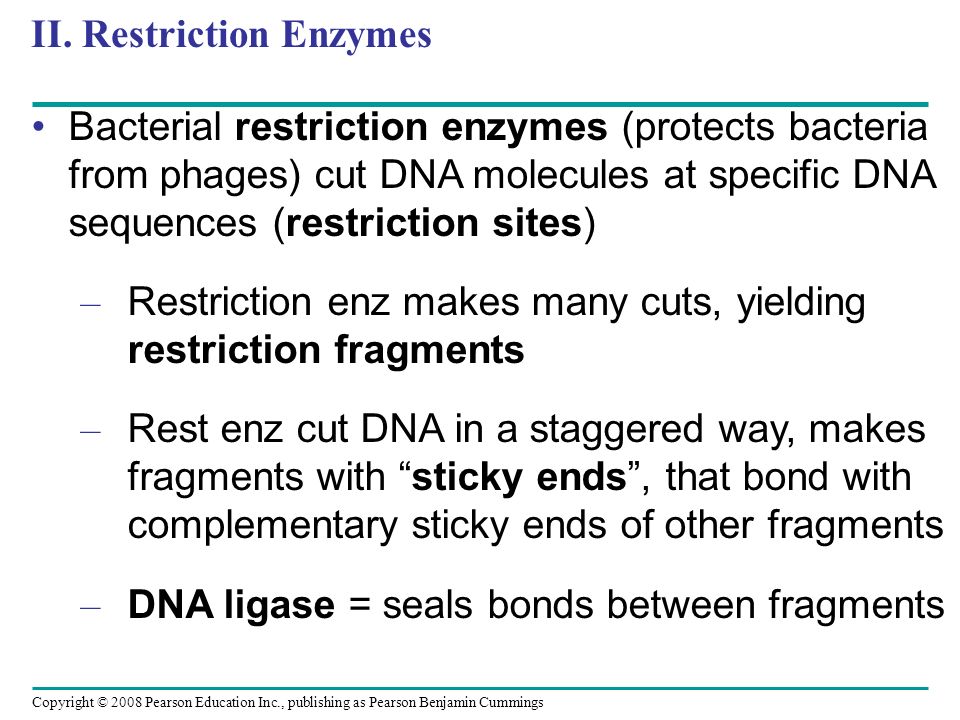 II. Restriction Enzymes

• Bacterial restriction enzymes (protects bacteria from phages) cut DNA molecules at specific DNA sequences (restriction sites)

– Restriction enz makes many cuts, yielding restriction fragments

– Rest enz cut DNA in a staggered way, makes fragments with “sticky ends”, that bond with complementary sticky ends of other fragments

– DNA ligase = seals bonds between fragments

Copyright © 2008 Pearson Education Inc., publishing as Pearson Benjamin Cummings